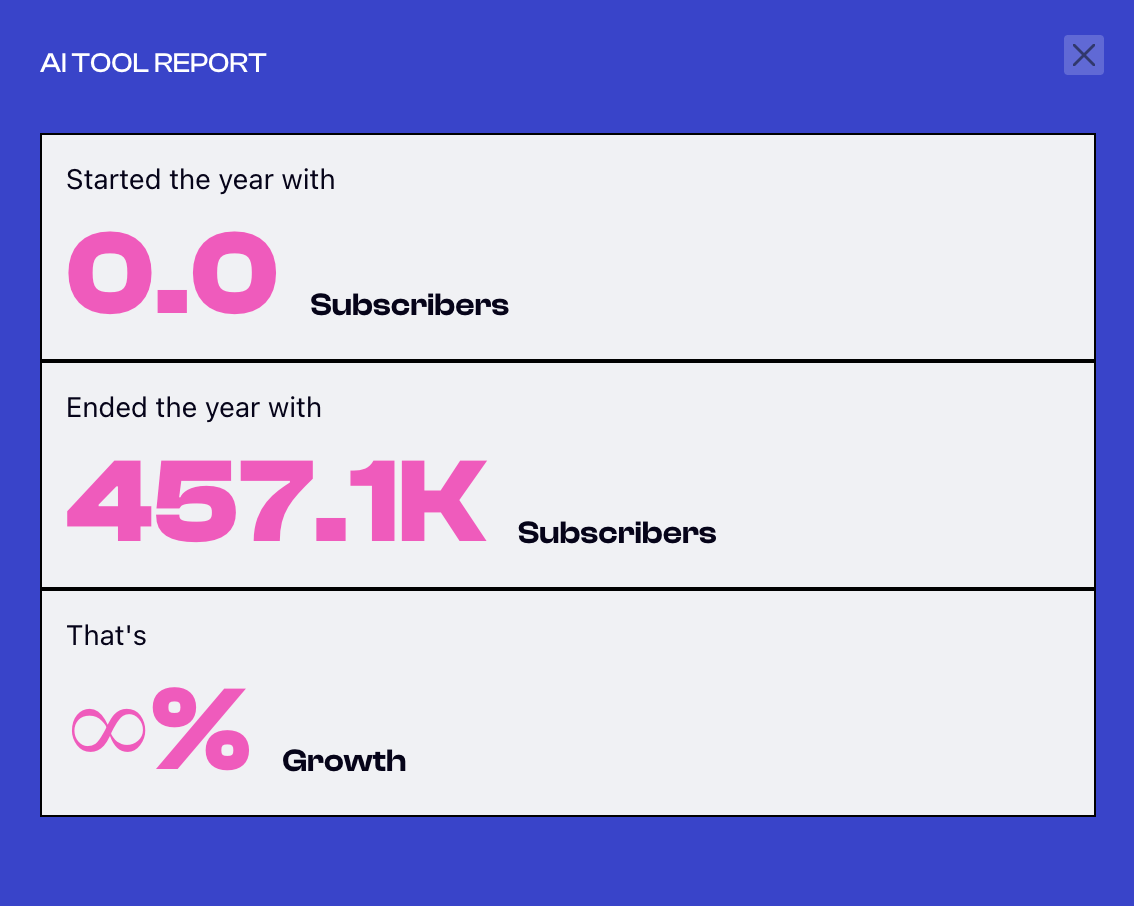 AI TOOL REPORT

Started the year with

0.0 Subscribers

Ended the year with

457.1K Subscribers

That's

∞% Growth